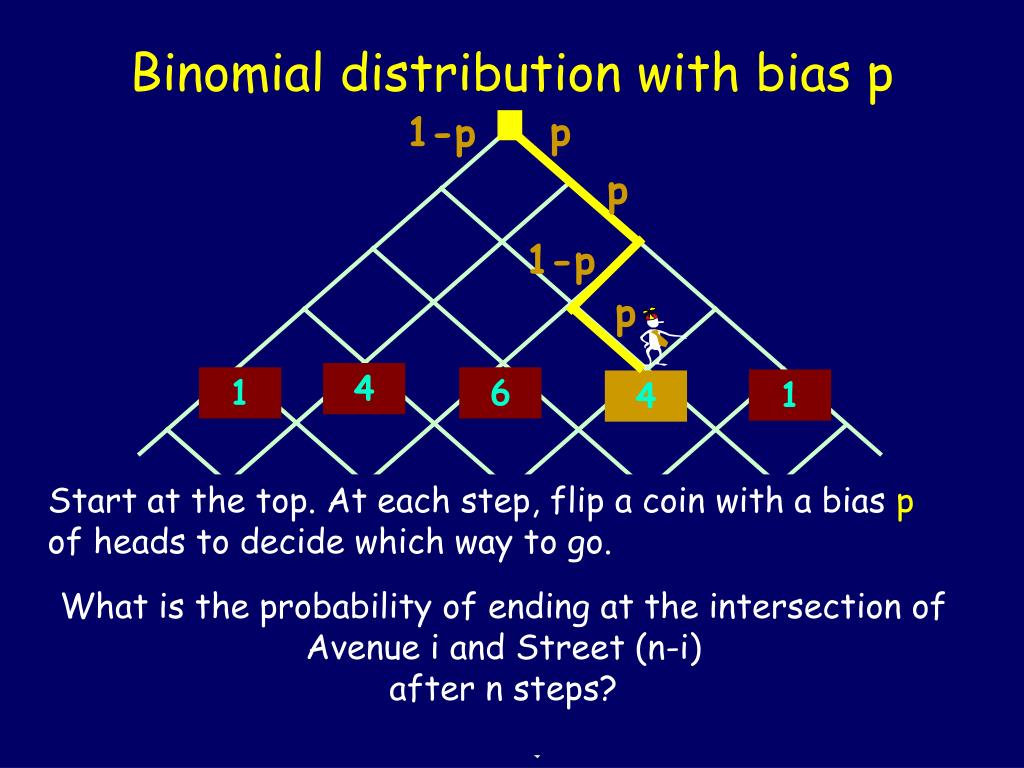 Binomial distribution with bias p

1-p p

p

1-p

p

1 4 6 4 1

Start at the top. At each step, flip a coin with a bias p of heads to decide which way to go.

What is the probability of ending at the intersection of Avenue i and Street (n-i) after n steps?